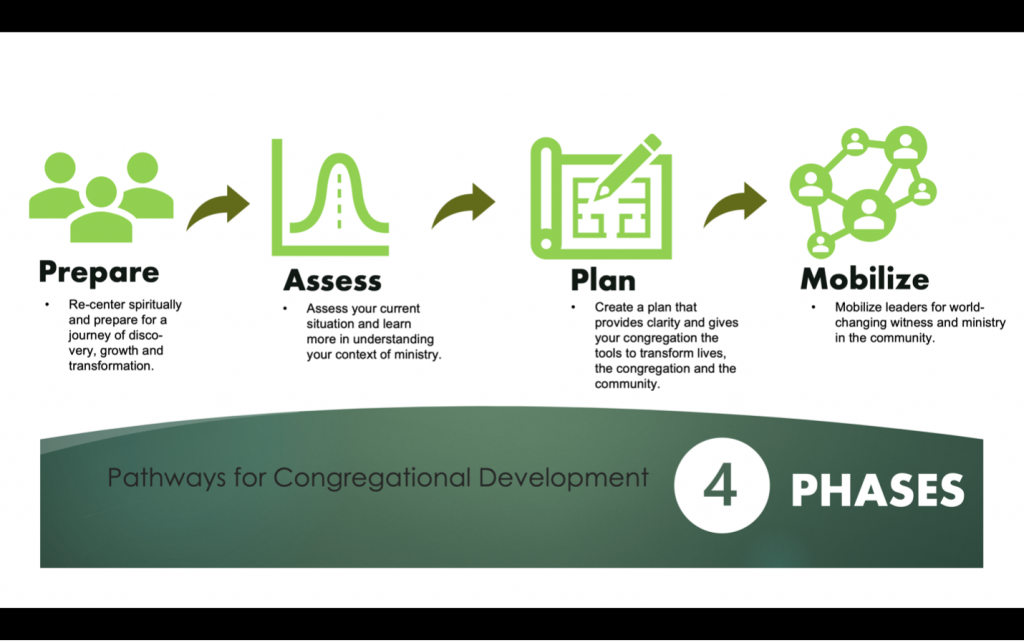 Prepare

• Re-center spiritually and prepare for a journey of discovery, growth and transformation.

Assess

• Assess your current situation and learn more in understanding your context of ministry.

Plan

• Create a plan that provides clarity and gives your congregation the tools to transform lives, the congregation and the community.

Mobilize

• Mobilize leaders for world-changing witness and ministry in the community.

Pathways for Congregational Development

4 PHASES